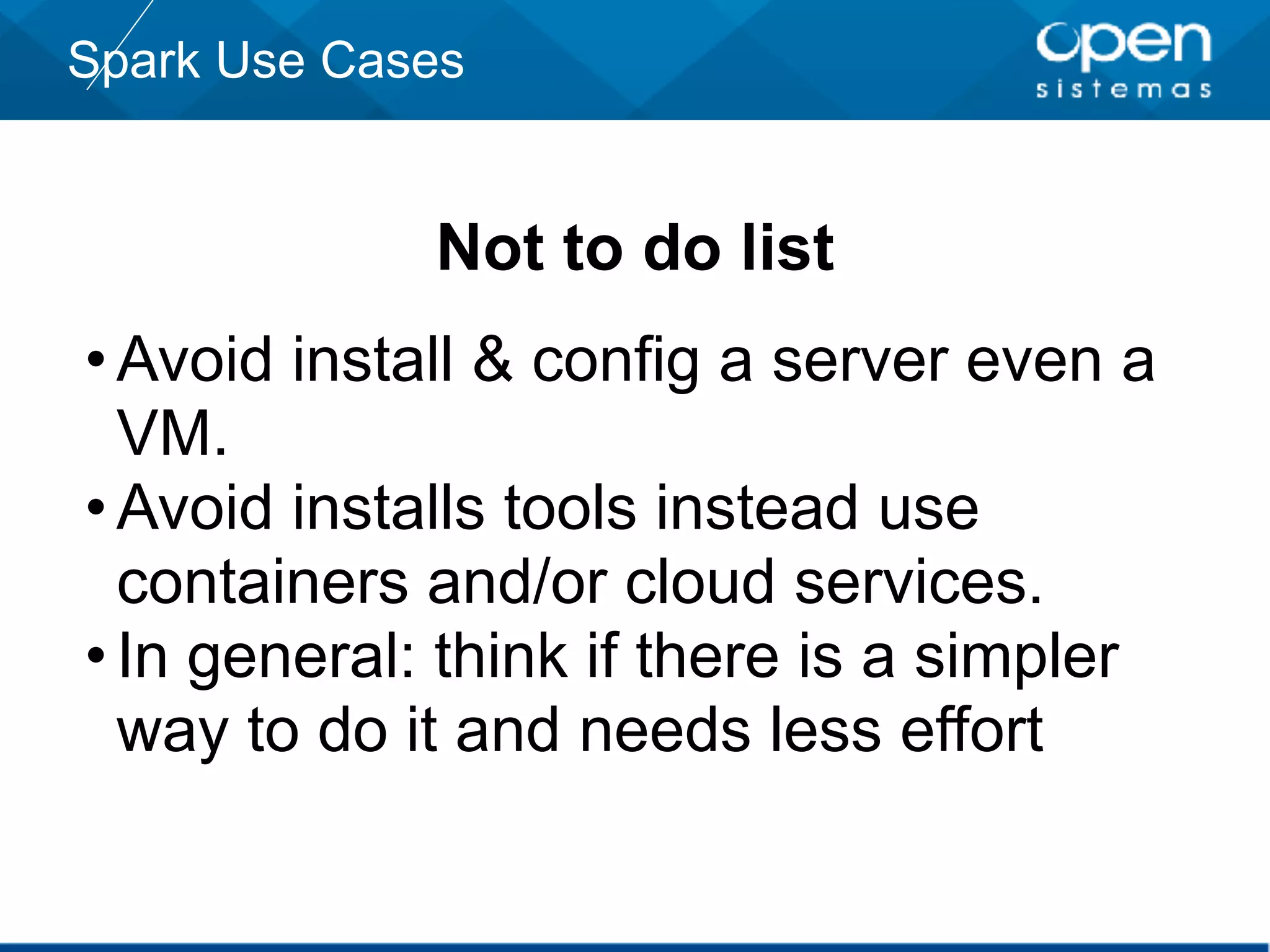 Spark Use Cases

open
sistemas

Not to do list

• Avoid install & config a server even a VM.
• Avoid installs tools instead use containers and/or cloud services.
• In general: think if there is a simpler way to do it and needs less effort